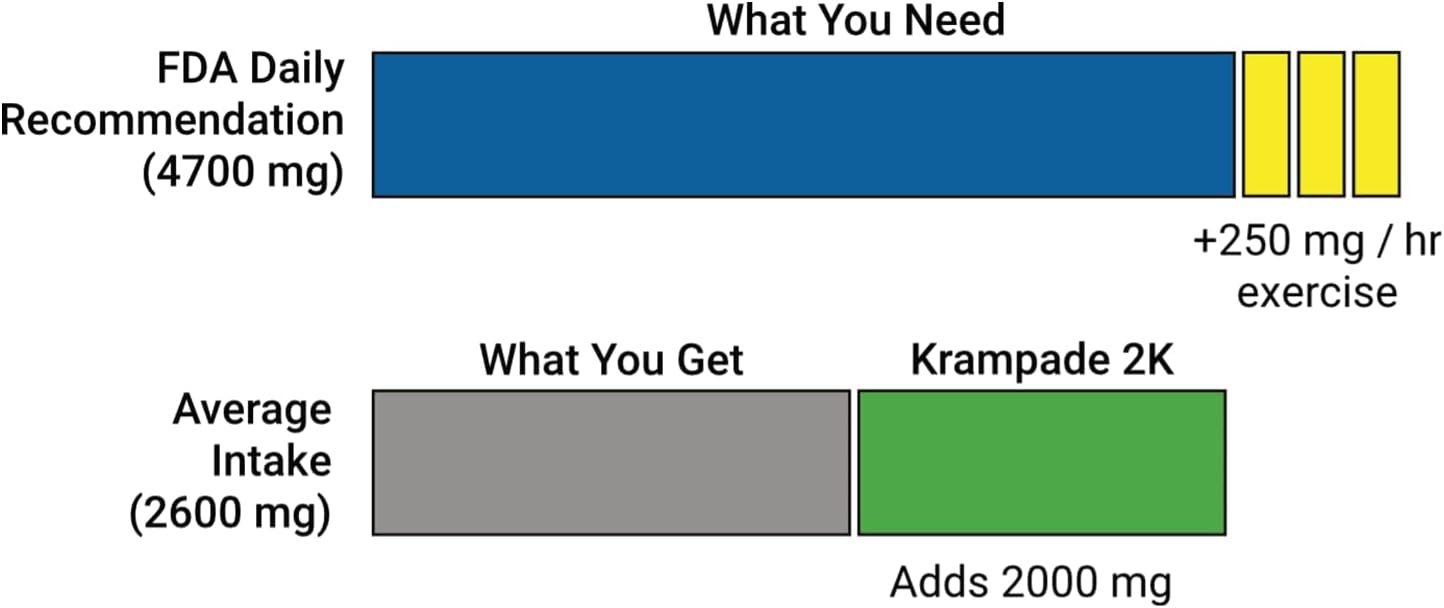 What You Need

FDA Daily Recommendation (4700 mg)

+250 mg / hr exercise

What You Get

Krampade 2K

Average Intake (2600 mg)

Adds 2000 mg